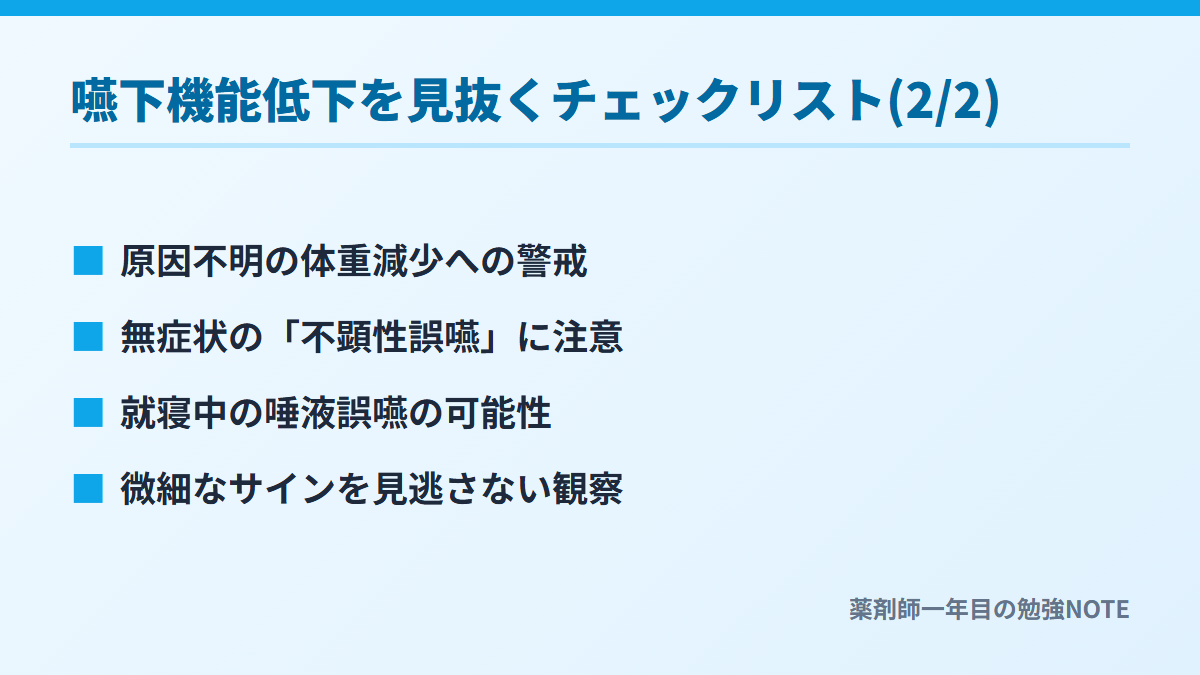 嚥下機能低下を見抜くチェックリスト(2/2)

■ 原因不明の体重減少への警戒

■ 無症状の「不顕性誤嚥」に注意

■ 就寝中の唾液誤嚥の可能性

■ 微細なサインを見逃さない観察

薬剤師一年目の勉強NOTE